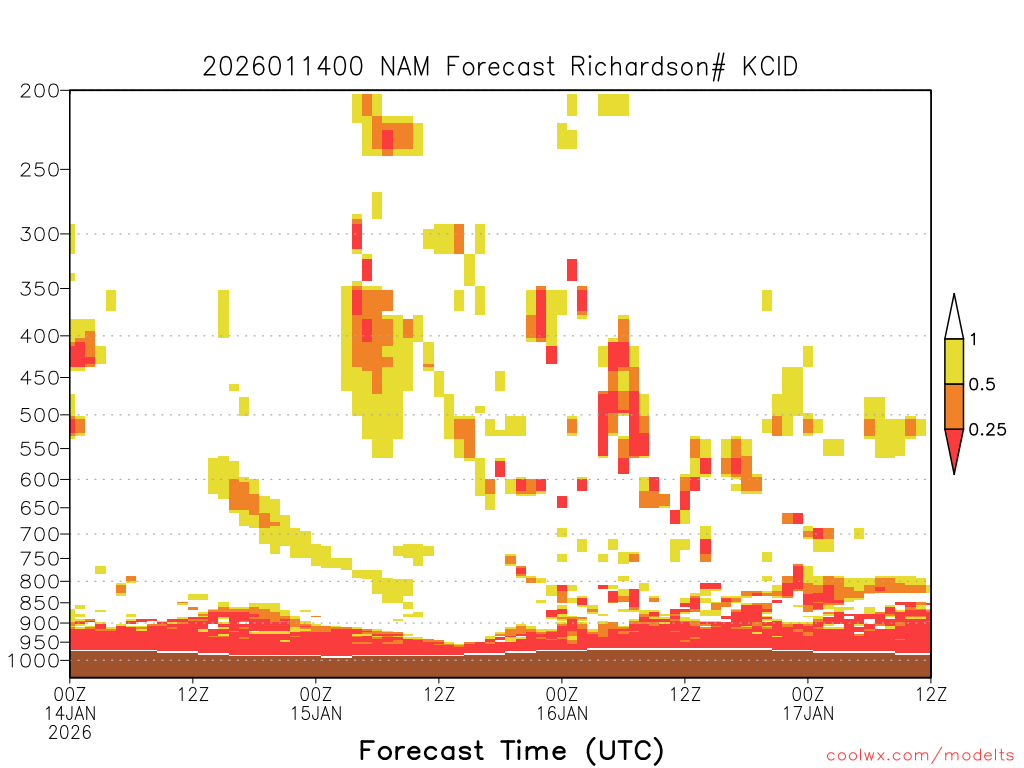 2026011400 NAM Forecast Richardson# KCID

200
250
300
350
400
450
500
550
600
650
700
750
800
850
900
950
1000

1
0.5
0.25

00Z
14JAN
2026
12Z
00Z
15JAN
12Z
00Z
16JAN
12Z
00Z
17JAN
12Z

Forecast Time (UTC)

coolwx.com/modelts